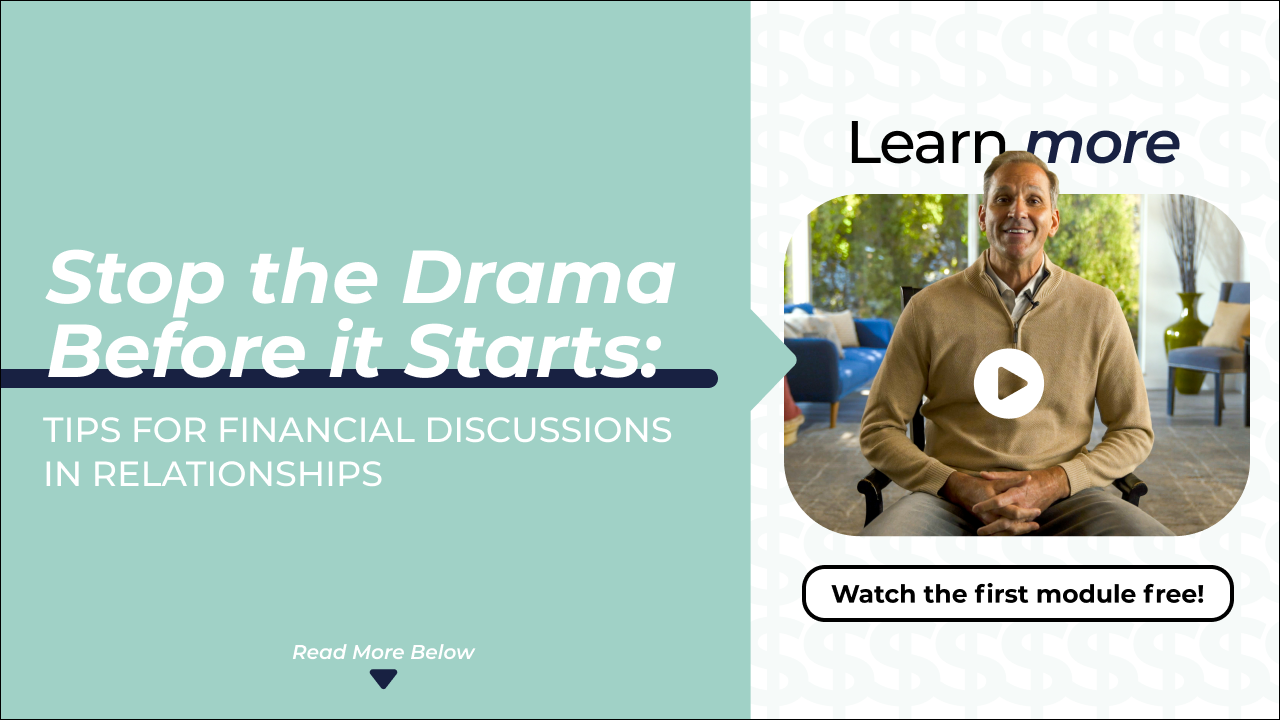 Stop the Drama Before it Starts:

TIPS FOR FINANCIAL DISCUSSIONS IN RELATIONSHIPS

Read More Below

Learn more

Watch the first module free!